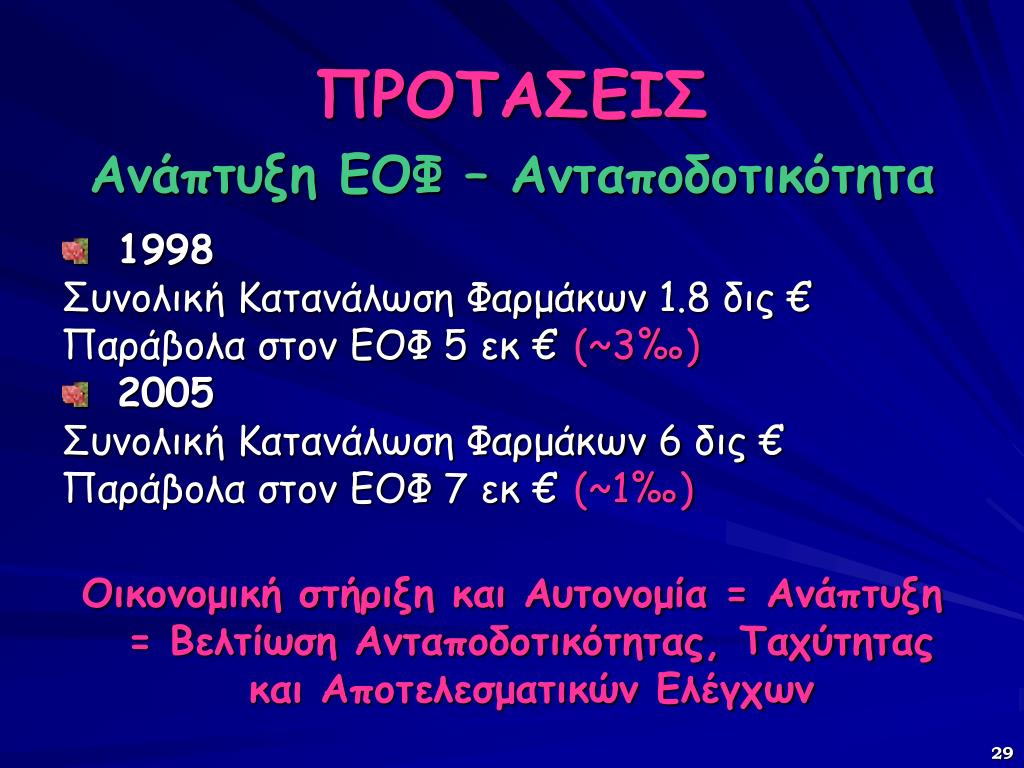 ΠΡΟΤΑΣΕΙΣ

Ανάπτυξη ΕΟΦ – Ανταποδοτικότητα

1998

Συνολική Κατανάλωση Φαρμάκων 1.8 δις €
Παράβολα στον ΕΟΦ 5 εκ € (~3‰)

2005

Συνολική Κατανάλωση Φαρμάκων 6 δις €
Παράβολα στον ΕΟΦ 7 εκ € (~1‰)

Οικονομική στήριξη και Αυτονομία = Ανάπτυξη = Βελτίωση Ανταποδοτικότητας, Ταχύτητας και Αποτελεσματικών Ελέγχων

29